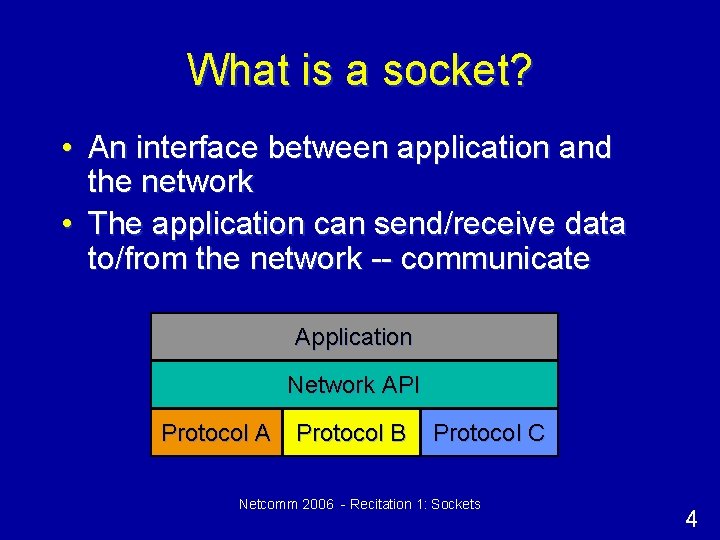 What is a socket?

• An interface between application and the network

• The application can send/receive data to/from the network -- communicate

Application

Network API

Protocol A
Protocol B
Protocol C

Netcomm 2006 - Recitation 1: Sockets

4